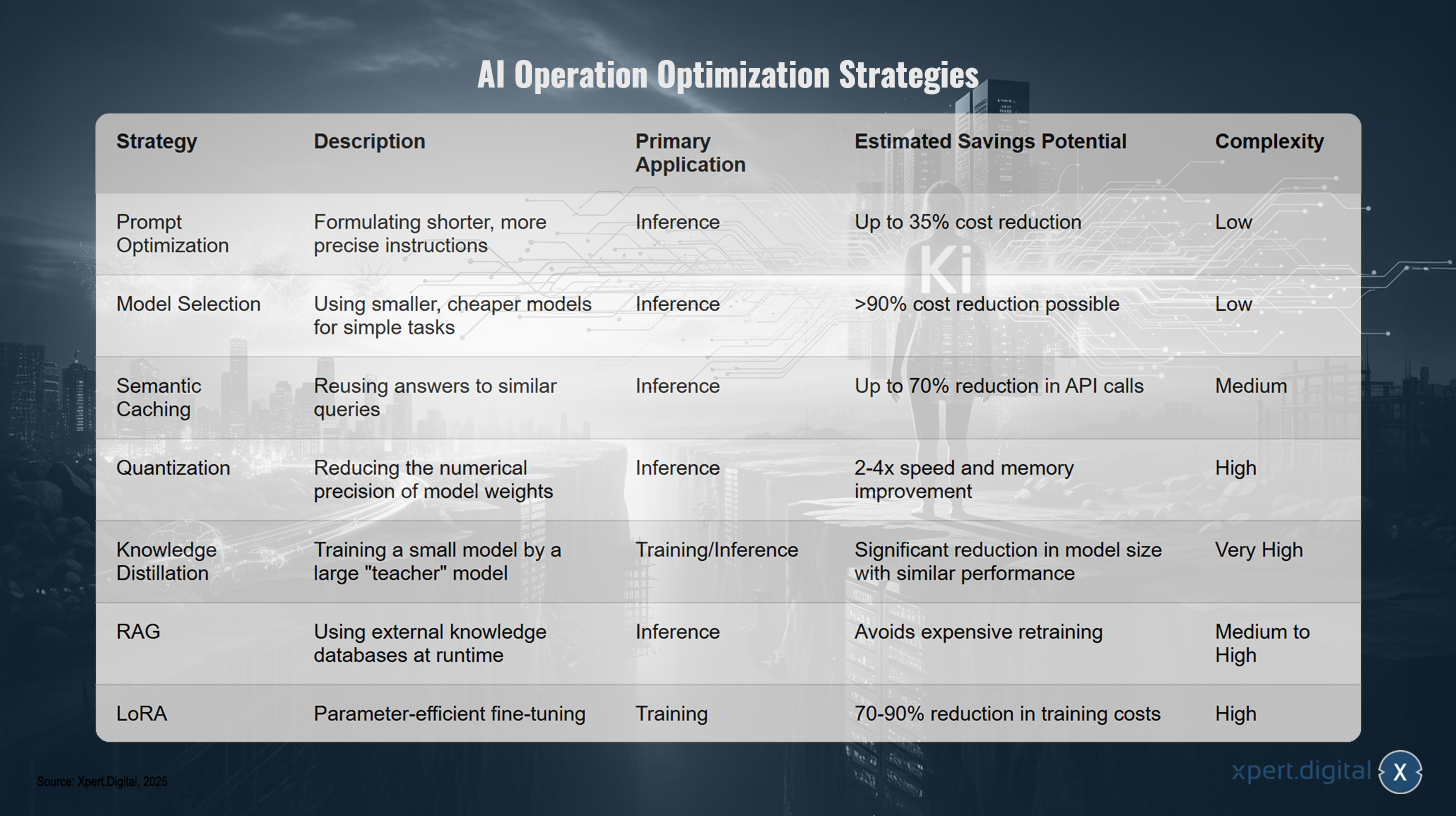 AI Operation Optimization Strategies

| Strategy | Description | Primary Application | Estimated Savings Potential | Complexity |
|---|---|---|---|---|
| Prompt Optimization | Formulating shorter, more precise instructions | Inference | Up to 35% cost reduction | Low |
| Model Selection | Using smaller, cheaper models for simple tasks | Inference | >90% cost reduction possible | Low |
| Semantic Caching | Reusing answers to similar queries | Inference | Up to 70% reduction in API calls | Medium |
| Quantization | Reducing the numerical precision of model weights | Inference | 2-4x speed and memory improvement | High |
| Knowledge Distillation | Training a small model by a large "teacher" model | Training/Inference | Significant reduction in model size with similar performance | Very High |
| RAG | Using external knowledge databases at runtime | Inference | Avoids expensive retraining | Medium to High |
| LoRA | Parameter-efficient fine-tuning | Training | 70-90% reduction in training costs | High |

Ki

Source: Xpert.Digital, 2025

xpert.digital X